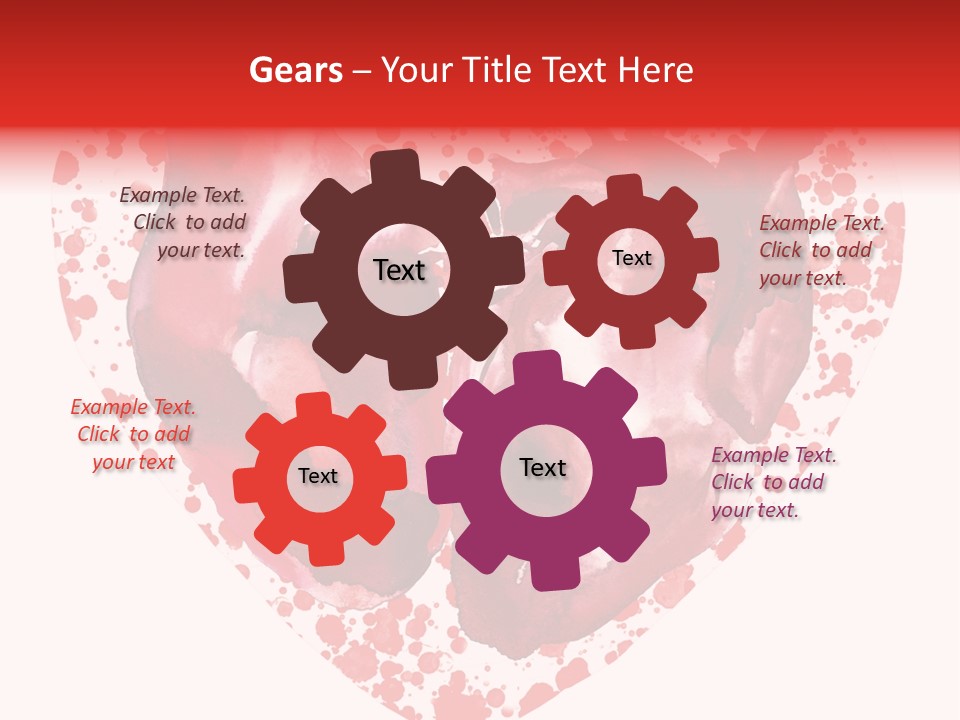 Gears – Your Title Text Here

Example Text. Click to add your text.

Text

Text

Example Text. Click to add your text.

Example Text. Click to add your text

Text

Text

Example Text. Click to add your text.